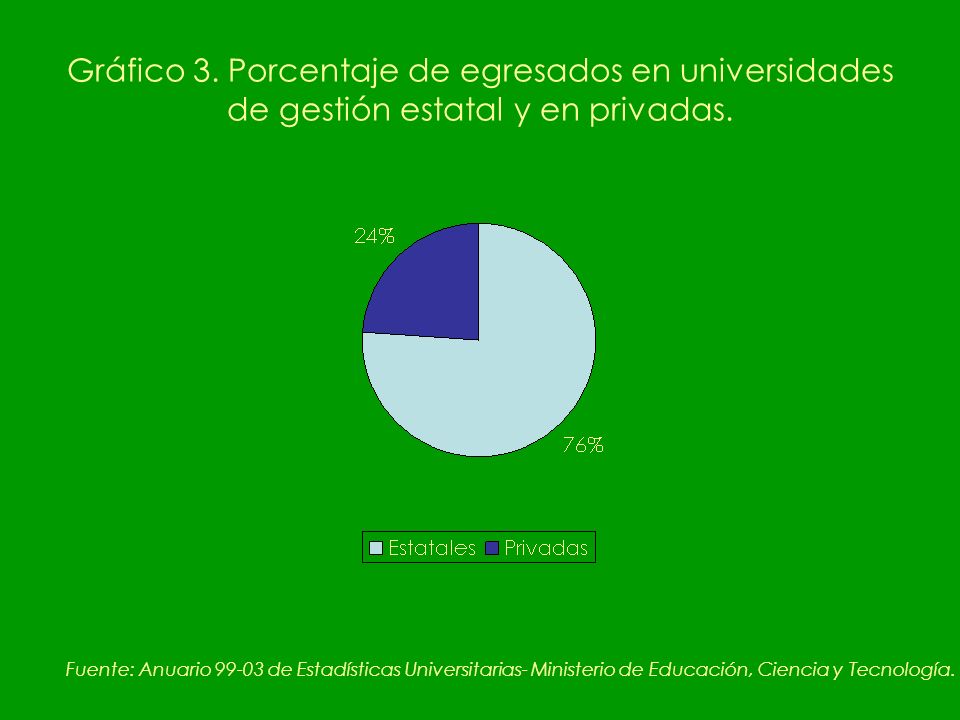 Gráfico 3. Porcentaje de egresados en universidades de gestión estatal y en privadas.

24%

76%

Estatales Privadas

Fuente: Anuario 99-03 de Estadísticas Universitarias- Ministerio de Educación, Ciencia y Tecnología.